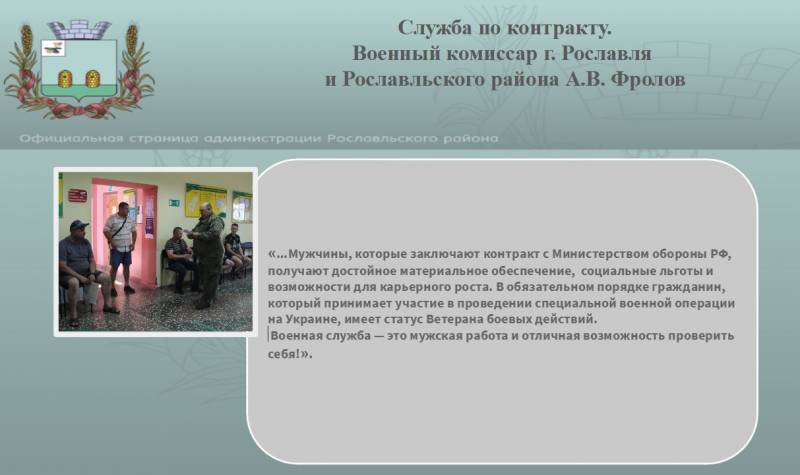 Служба по контракту.
Военный комиссар г. Рославля
и Рославльского района А.В. Фролов

Официальная страница администрации Рославльского района

«...Мужчины, которые заключают контракт с Министерством обороны РФ, получают достойное материальное обеспечение, социальные льготы и возможности для карьерного роста. В обязательном порядке гражданин, который принимает участие в проведении специальной военной операции на Украине, имеет статус Ветерана боевых действий.
Военная служба — это мужская работа и отличная возможность проверить себя!».